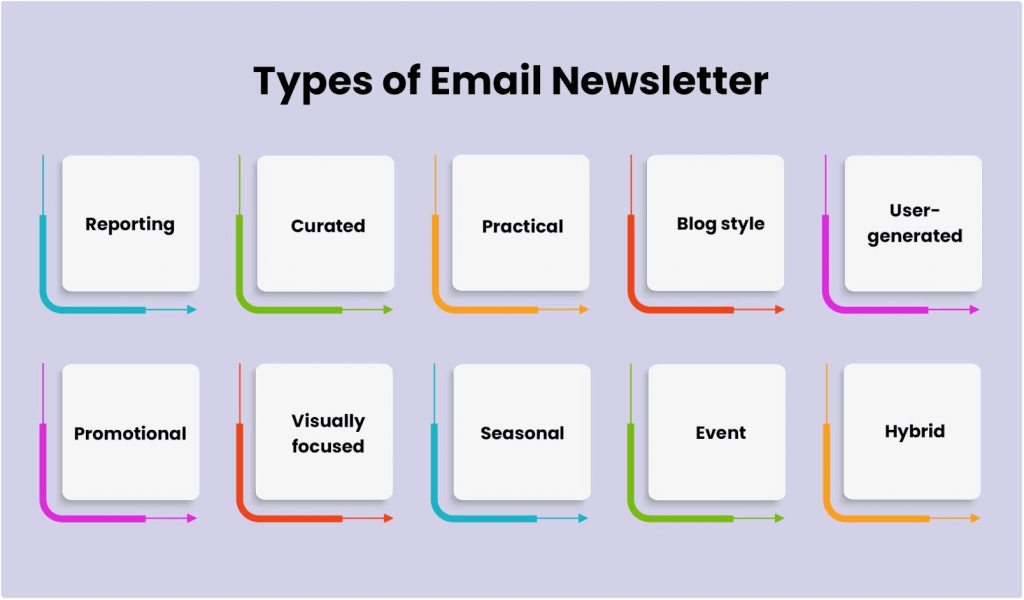 Types of Email Newsletter

Reporting

Curated

Practical

Blog style

User-generated

Promotional

Visually focused

Seasonal

Event

Hybrid